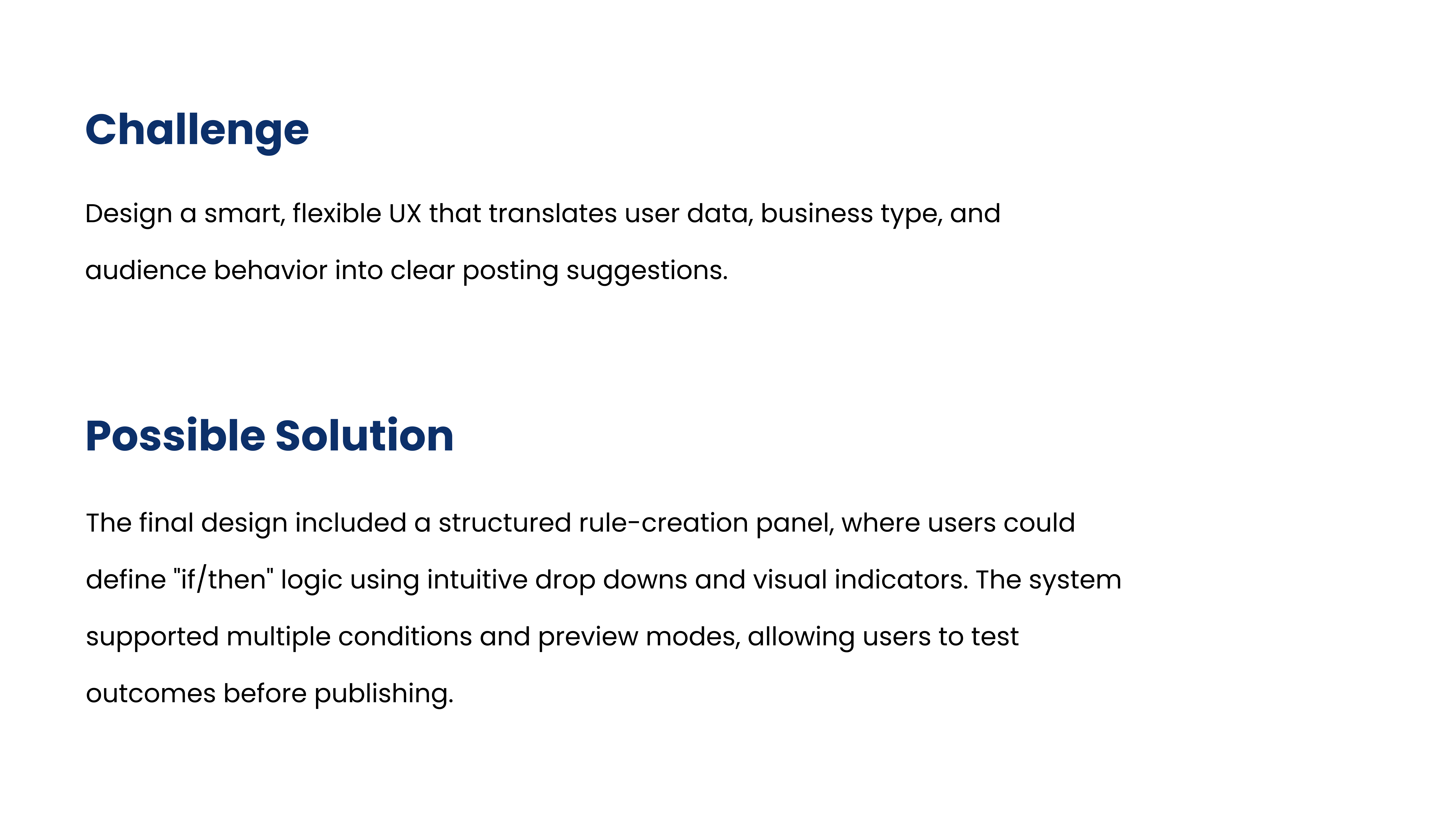 Challenge

Design a smart, flexible UX that translates user data, business type, and audience behavior into clear posting suggestions.

Possible Solution

The final design included a structured rule-creation panel, where users could define "if/then" logic using intuitive drop downs and visual indicators. The system supported multiple conditions and preview modes, allowing users to test outcomes before publishing.